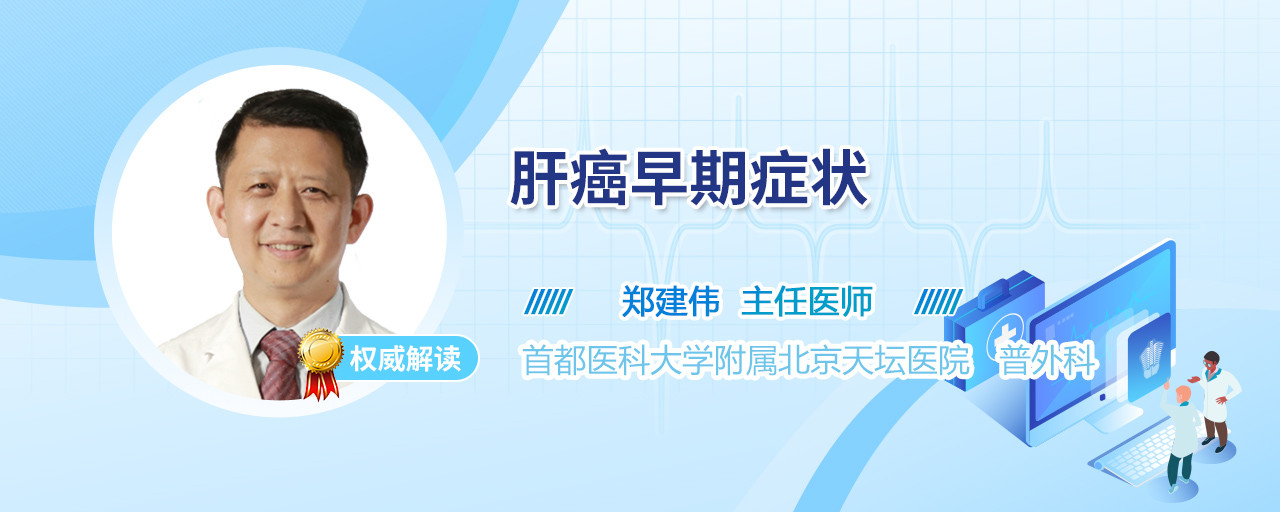 肝癌早期症状

郑建伟 主任医师

权威解读

首都医科大学附属北京天坛医院 普外科